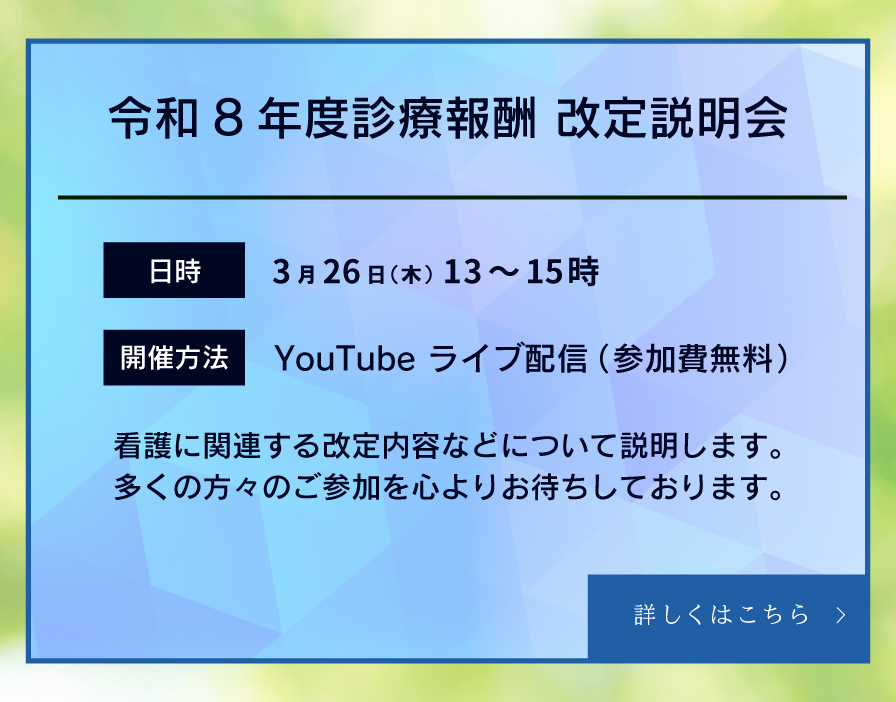 令和８年度診療報酬 改定説明会

日時 3月26日（木）13～15時

開催方法 YouTube ライブ配信（参加費無料）

看護に関連する改定内容などについて説明します。
多くの方々のご参加を心よりお待ちしております。

詳しくはこちら ＞